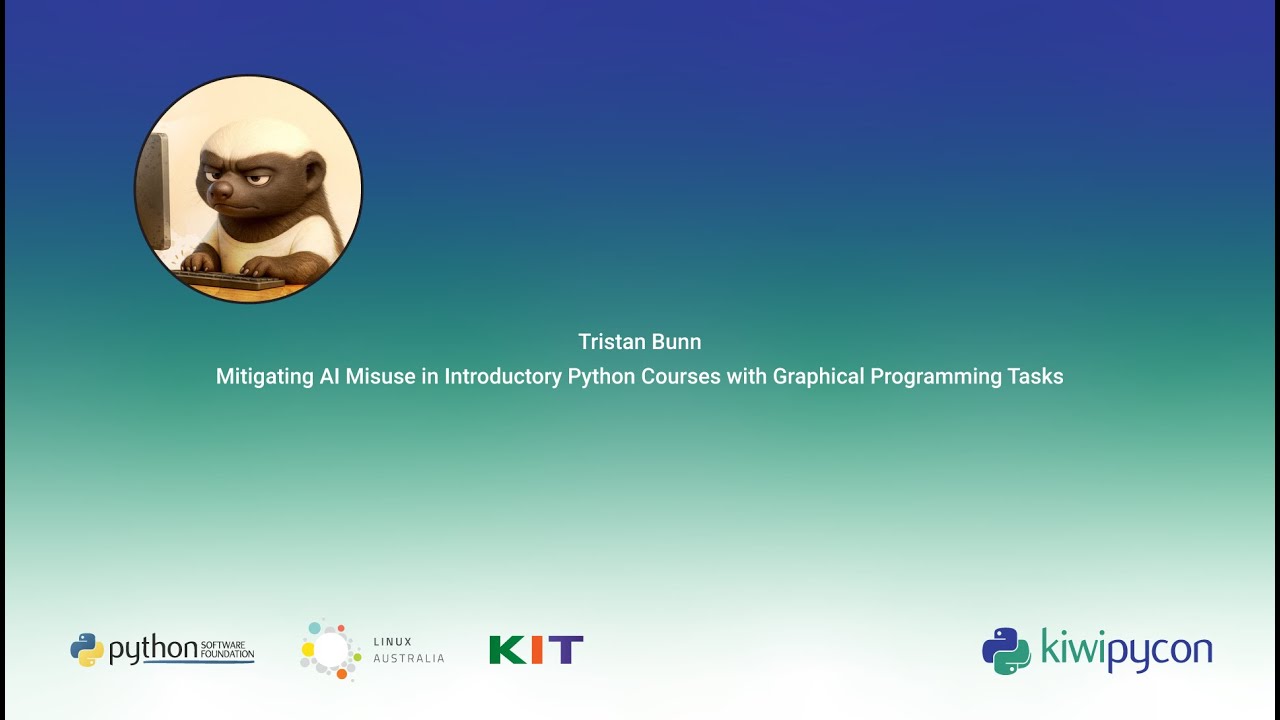 Tristan Bunn
Mitigating AI Misuse in Introductory Python Courses with Graphical Programming Tasks

python SOFTWARE FOUNDATION

LINUX AUSTRALIA

KIT

kiwipycon